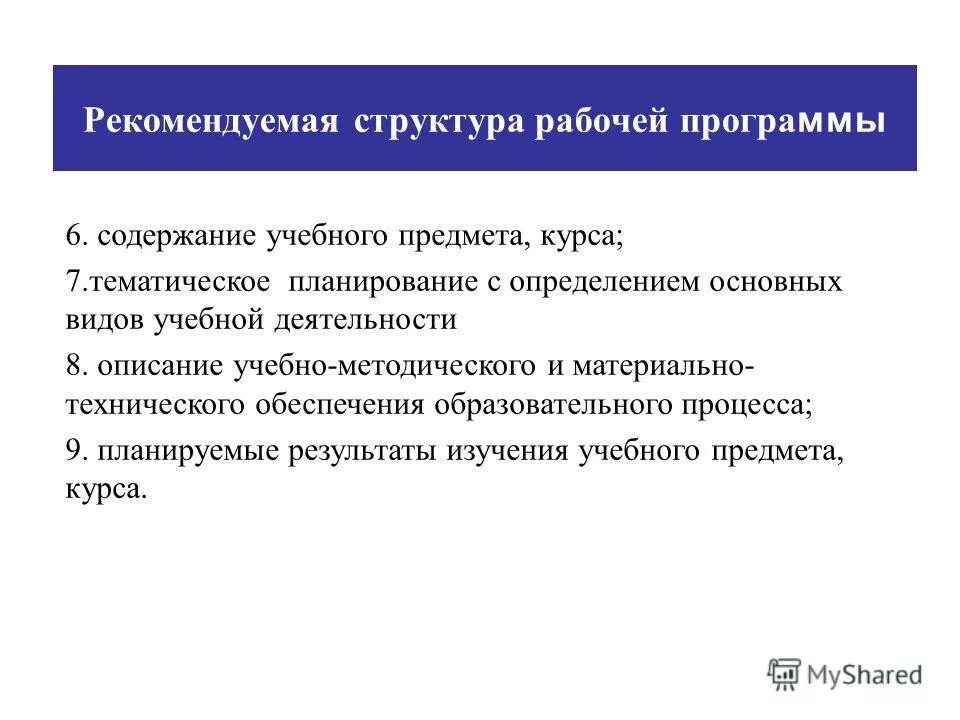 Рекомендуемая структура рабочей программы

6. содержание учебного предмета, курса;

7.тематическое планирование с определением основных видов учебной деятельности

8. описание учебно-методического и материально-технического обеспечения образовательного процесса;

9. планируемые результаты изучения учебного предмета, курса.

MyShared